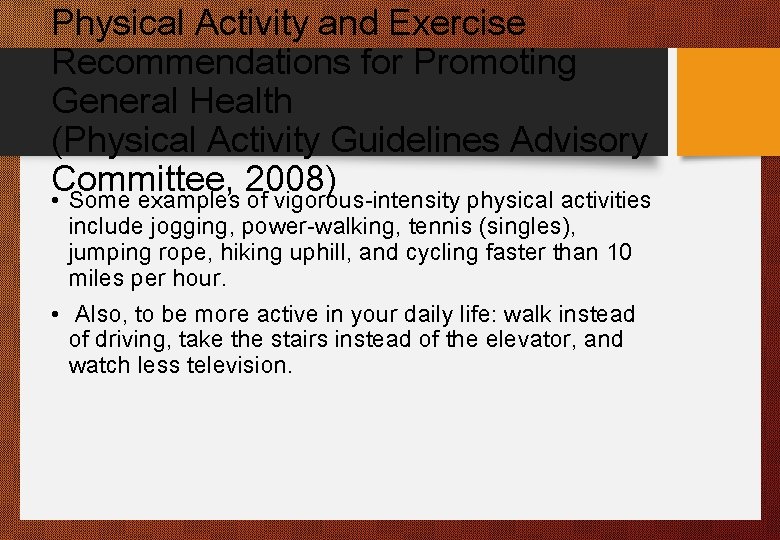 Physical Activity and Exercise Recommendations for Promoting General Health (Physical Activity Guidelines Advisory Committee, 2008)

• Some examples of vigorous-intensity physical activities include jogging, power-walking, tennis (singles), jumping rope, hiking uphill, and cycling faster than 10 miles per hour.

• Also, to be more active in your daily life: walk instead of driving, take the stairs instead of the elevator, and watch less television.